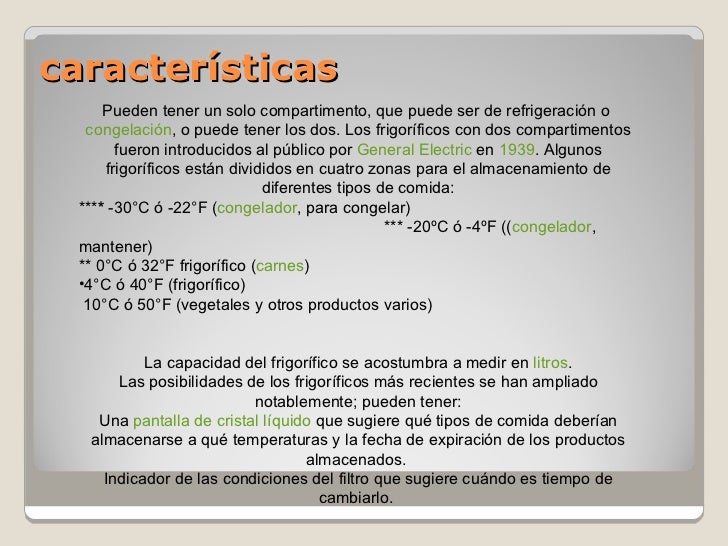 características

Pueden tener un solo compartimento, que puede ser de refrigeración o congelación, o puede tener los dos. Los frigoríficos con dos compartimentos fueron introducidos al público por General Electric en 1939. Algunos frigoríficos están divididos en cuatro zonas para el almacenamiento de diferentes tipos de comida:
**** -30°C ó -22°F (congelador, para congelar)
*** -20ºC ó -4ºF ((congelador, mantener)
** 0°C ó 32°F frigorífico (carnes)
•4°C ó 40°F (frigorífico)
10°C ó 50°F (vegetales y otros productos varios)

La capacidad del frigorífico se acostumbra a medir en litros.
Las posibilidades de los frigoríficos más recientes se han ampliado notablemente; pueden tener:
Una pantalla de cristal líquido que sugiere qué tipos de comida deberían almacenarse a qué temperaturas y la fecha de expiración de los productos almacenados.
Indicador de las condiciones del filtro que sugiere cuándo es tiempo de cambiarlo.